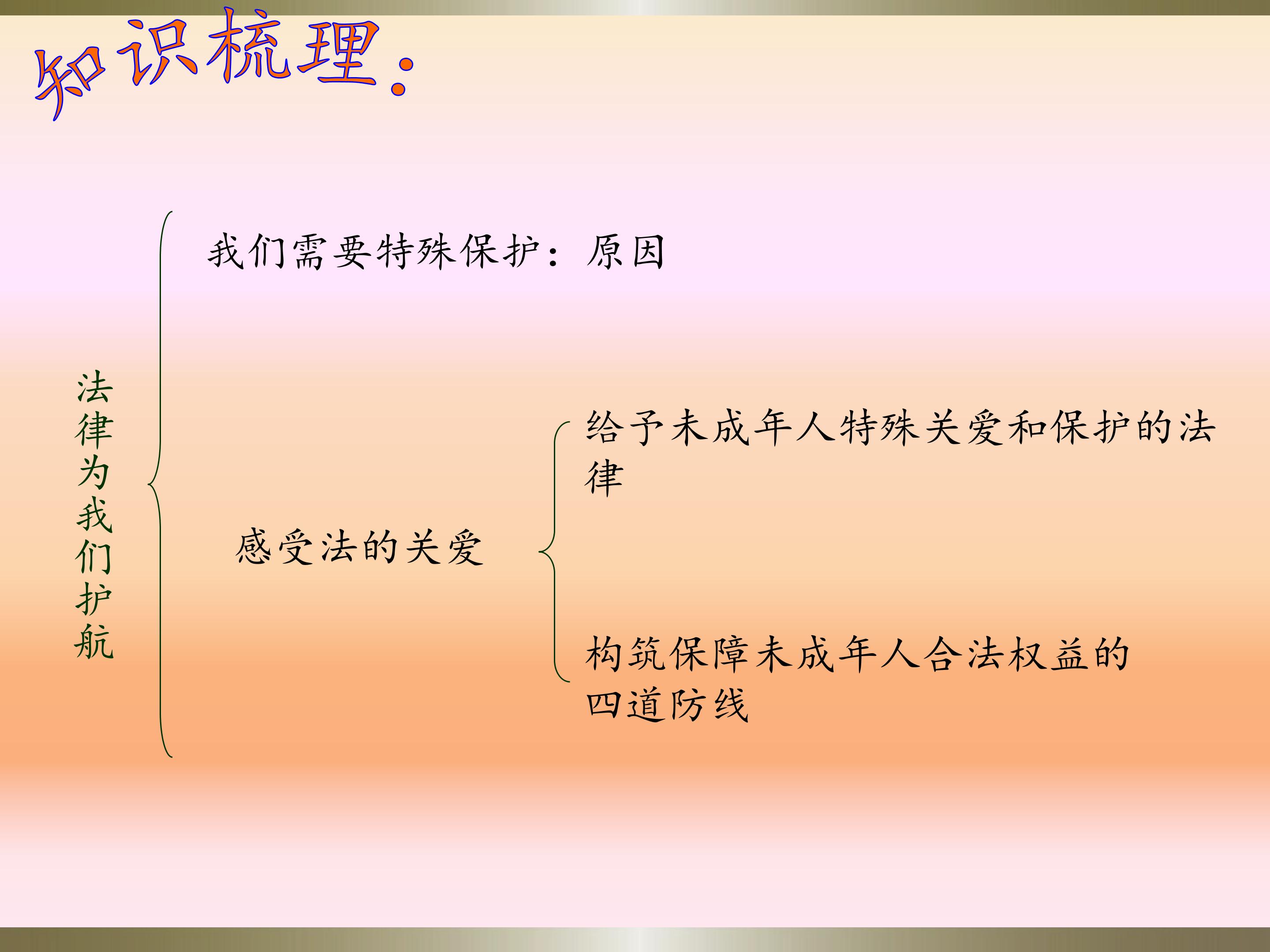 知识梳理：

法律为我们护航

我们需要特殊保护：原因

感受法的关爱

给予未成年人特殊关爱和保护的法律

构筑保障未成年人合法权益的四道防线